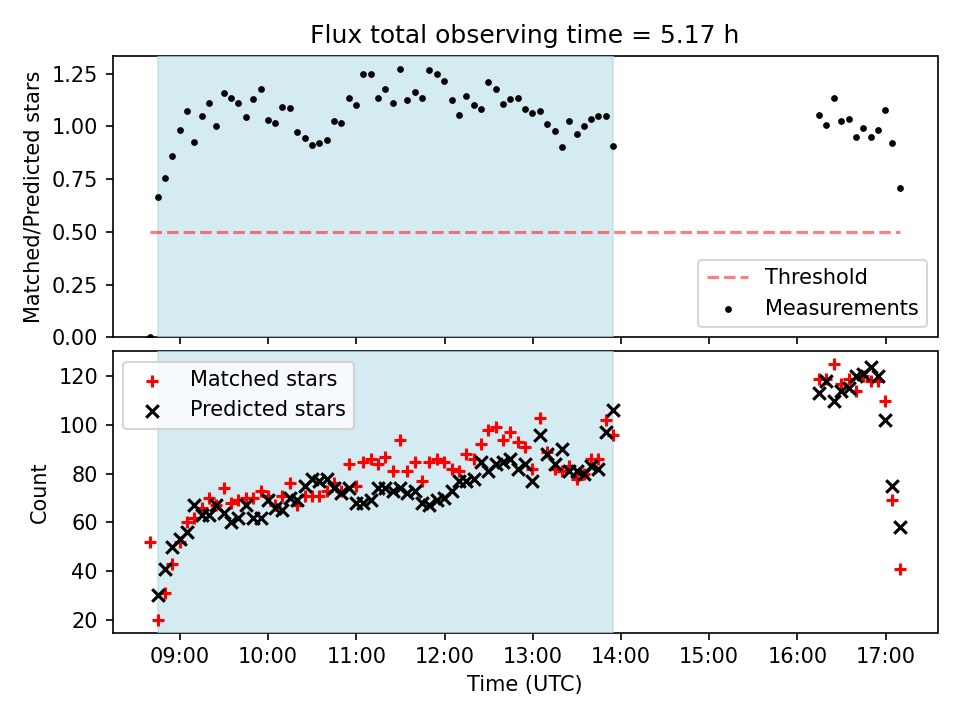 Flux total observing time = 5.17 h

Matched/Predicted stars

1.25
1.00
0.75
0.50
0.25
0.00

Threshold
Measurements

Matched stars
Predicted stars

Count

120
100
80
60
40
20

09:00
10:00
11:00
12:00
13:00
14:00
15:00
16:00
17:00

Time (UTC)